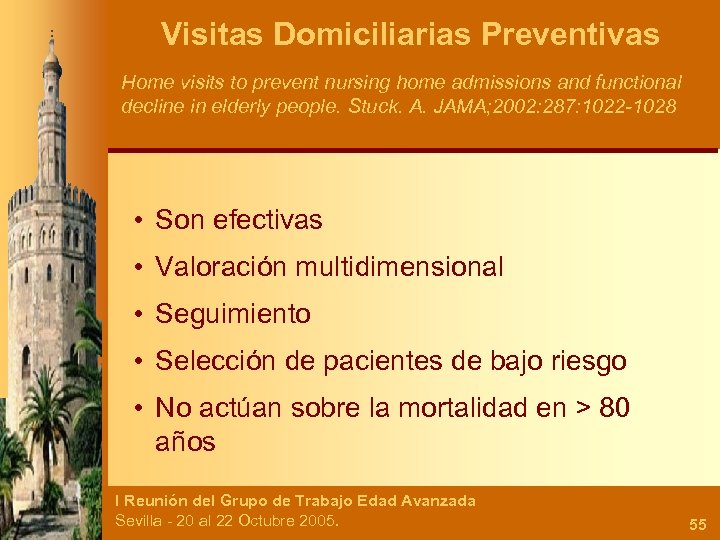 Visitas Domiciliarias Preventivas

Home visits to prevent nursing home admissions and functional decline in elderly people. Stuck. A. JAMA;2002:287:1022-1028

• Son efectivas
• Valoración multidimensional
• Seguimiento
• Selección de pacientes de bajo riesgo
• No actúan sobre la mortalidad en > 80 años

I Reunión del Grupo de Trabajo Edad Avanzada
Sevilla - 20 al 22 Octubre 2005.

55